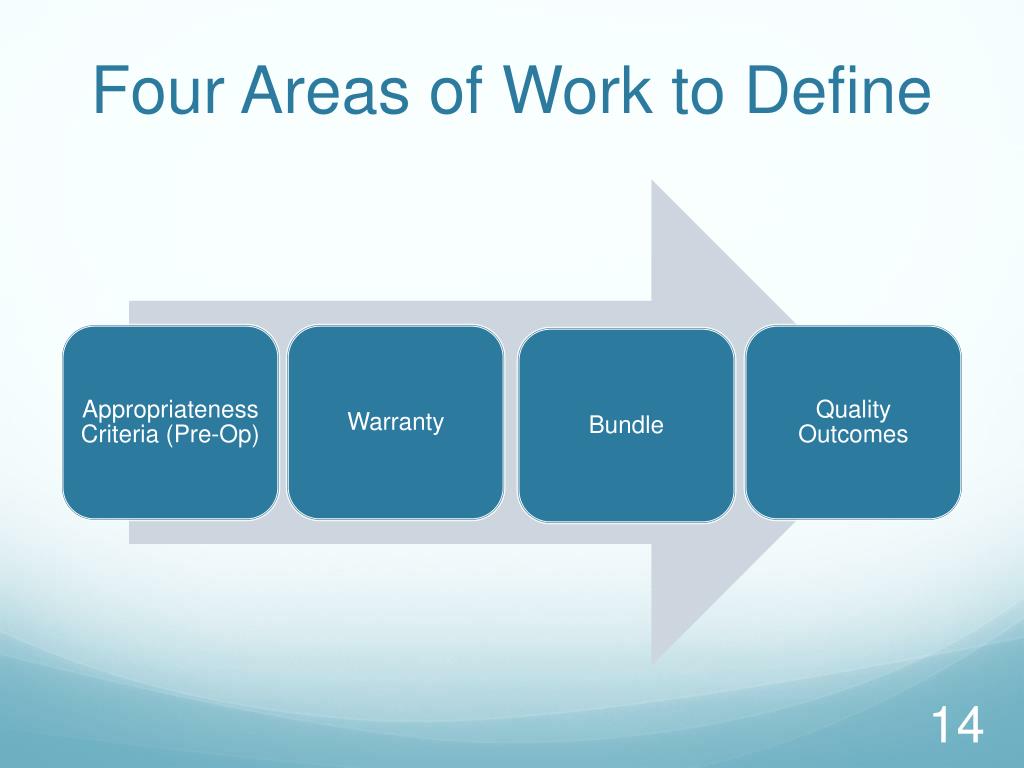 Four Areas of Work to Define

Appropriateness Criteria (Pre-Op)

Warranty

Bundle

Quality Outcomes

14